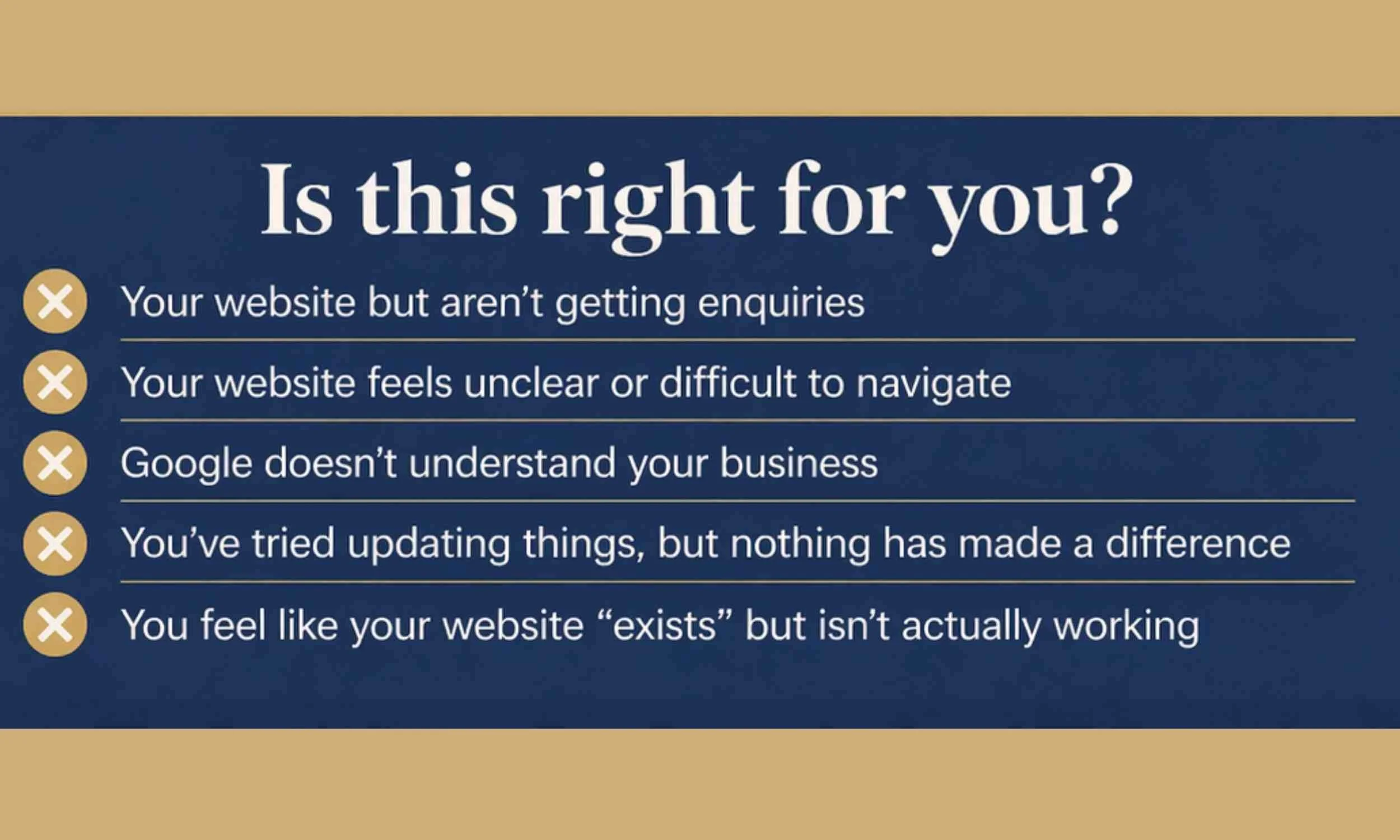 Is this right for you?

Your website but aren’t getting enquiries

Your website feels unclear or difficult to navigate

Google doesn’t understand your business

You’ve tried updating things, but nothing has made a difference

You feel like your website “exists” but isn’t actually working